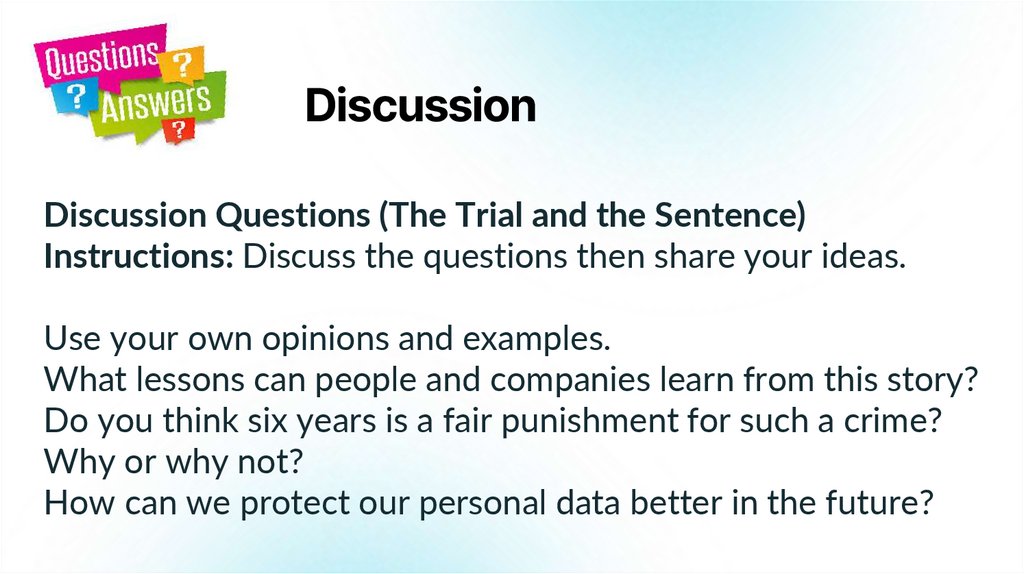 Questions ? ? Answers ?

Discussion

Discussion Questions (The Trial and the Sentence)
Instructions: Discuss the questions then share your ideas.

Use your own opinions and examples.
What lessons can people and companies learn from this story?
Do you think six years is a fair punishment for such a crime? Why or why not?
How can we protect our personal data better in the future?